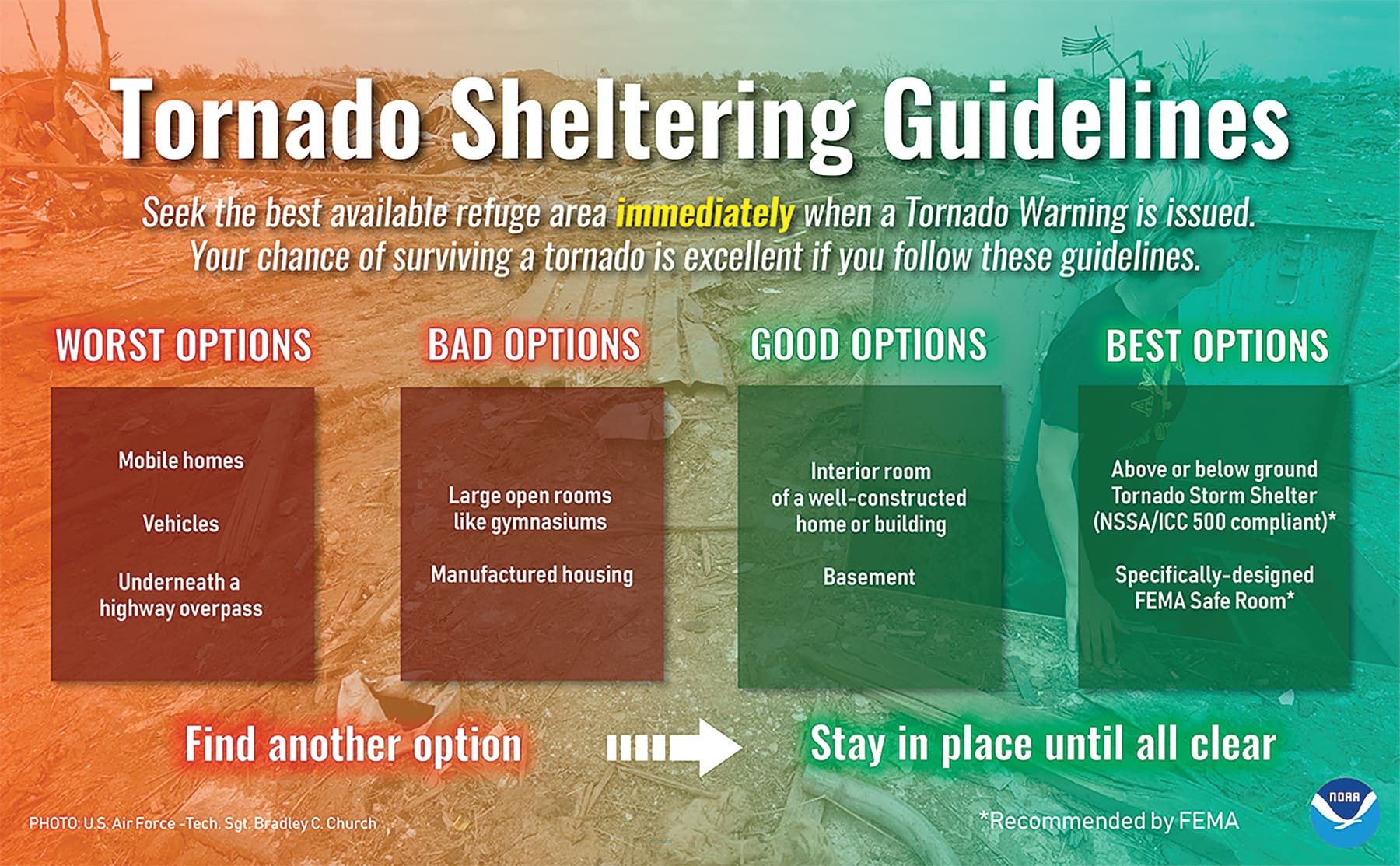 Tornado Sheltering Guidelines

Seek the best available refuge area immediately when a Tornado Warning is issued. Your chance of surviving a tornado is excellent if you follow these guidelines.

WORST OPTIONS

Mobile homes

Vehicles

Underneath a highway overpass

BAD OPTIONS

Large open rooms like gymnasiums

Manufactured housing

GOOD OPTIONS

Interior room of a well-constructed home or building

Basement

BEST OPTIONS

Above or below ground Tornado Storm Shelter (NSSA/ICC 500 compliant)*

Specifically-designed FEMA Safe Room*

Find another option

Stay in place until all clear

PHOTO: U.S. Air Force -Tech. Sgt. Bradley C. Church

*Recommended by FEMA

NOAA